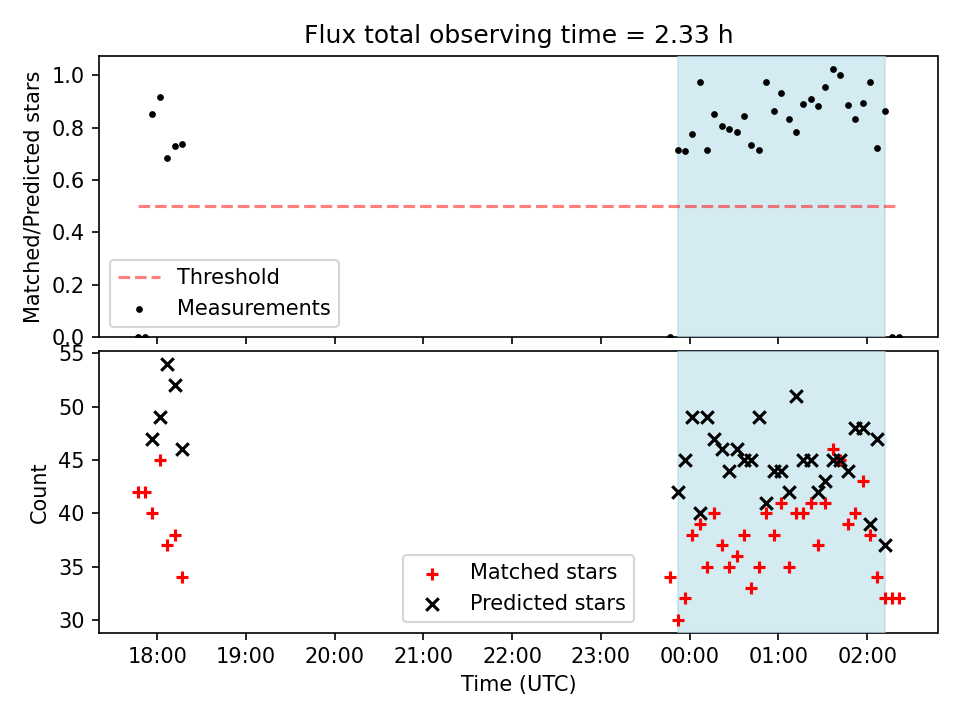 Flux total observing time = 2.33 h

Matched/Predicted stars

1.0
0.8
0.6
0.4
0.2
0.0

Threshold
Measurements

Count

55
50
45
40
35
30

Matched stars
Predicted stars

18:00 19:00 20:00 21:00 22:00 23:00 00:00 01:00 02:00

Time (UTC)